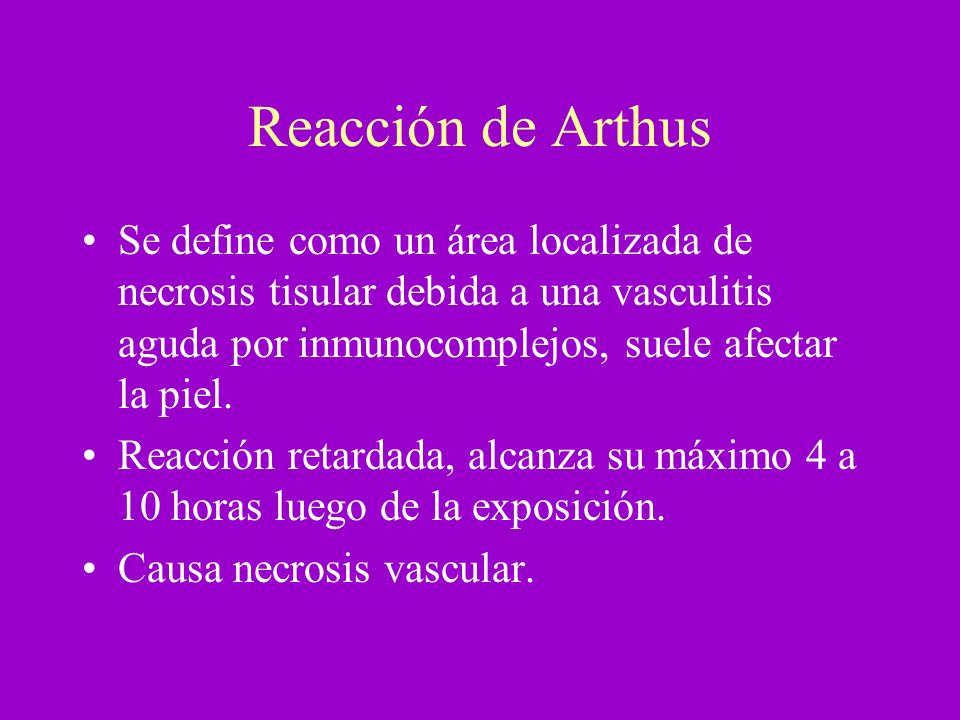 Reacción de Arthus

• Se define como un área localizada de necrosis tisular debida a una vasculitis aguda por inmunocomplejos, suele afectar la piel.

• Reacción retardada, alcanza su máximo 4 a 10 horas luego de la exposición.

• Causa necrosis vascular.